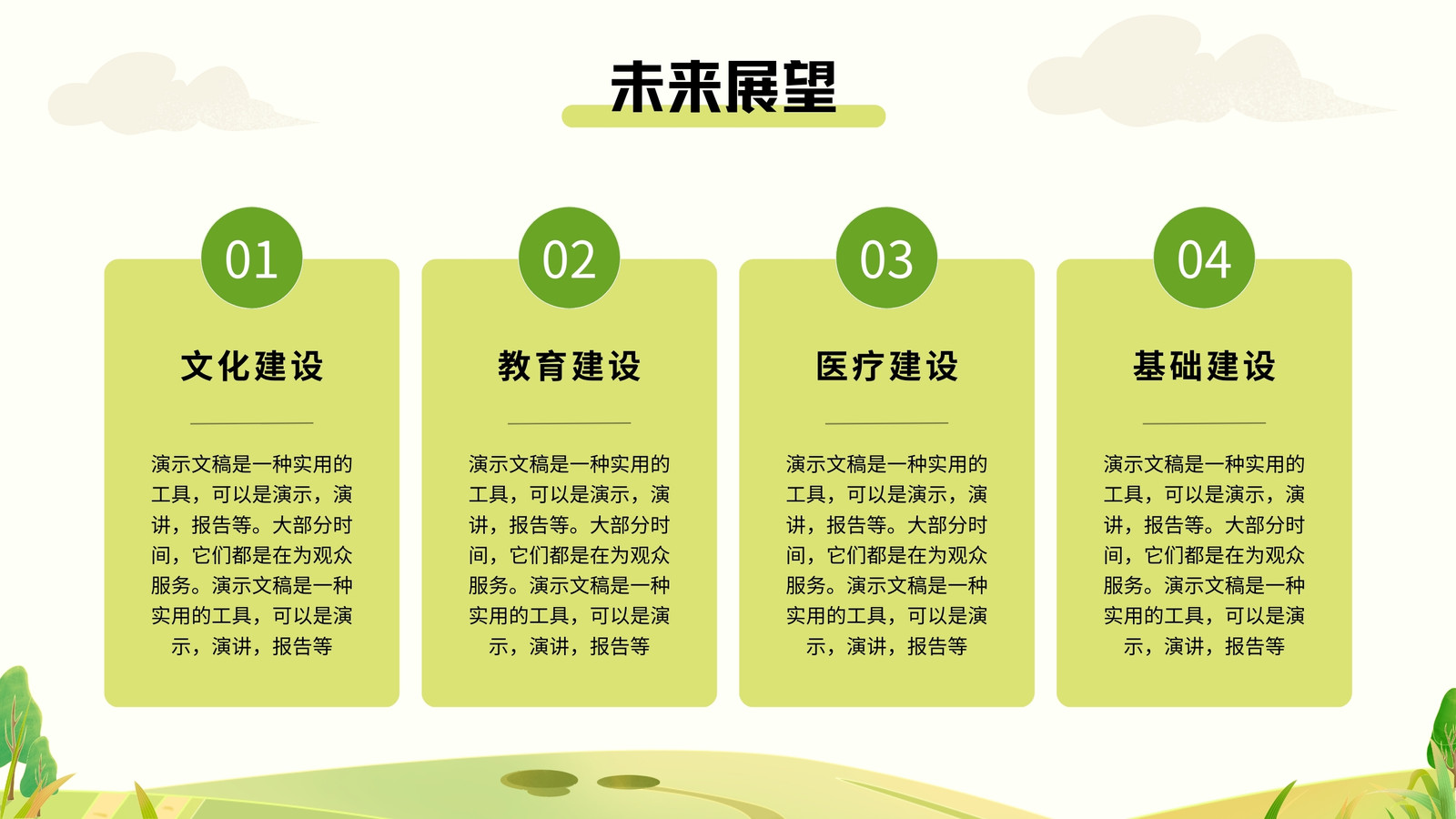 未来展望

01

文化建设

演示文稿是一种实用的工具，可以是演示，演讲，报告等。大部分时间，它们都是在为观众服务。演示文稿是一种实用的工具，可以是演示，演讲，报告等

02

教育建设

演示文稿是一种实用的工具，可以是演示，演讲，报告等。大部分时间，它们都是在为观众服务。演示文稿是一种实用的工具，可以是演示，演讲，报告等

03

医疗建设

演示文稿是一种实用的工具，可以是演示，演讲，报告等。大部分时间，它们都是在为观众服务。演示文稿是一种实用的工具，可以是演示，演讲，报告等

04

基础建设

演示文稿是一种实用的工具，可以是演示，演讲，报告等。大部分时间，它们都是在为观众服务。演示文稿是一种实用的工具，可以是演示，演讲，报告等